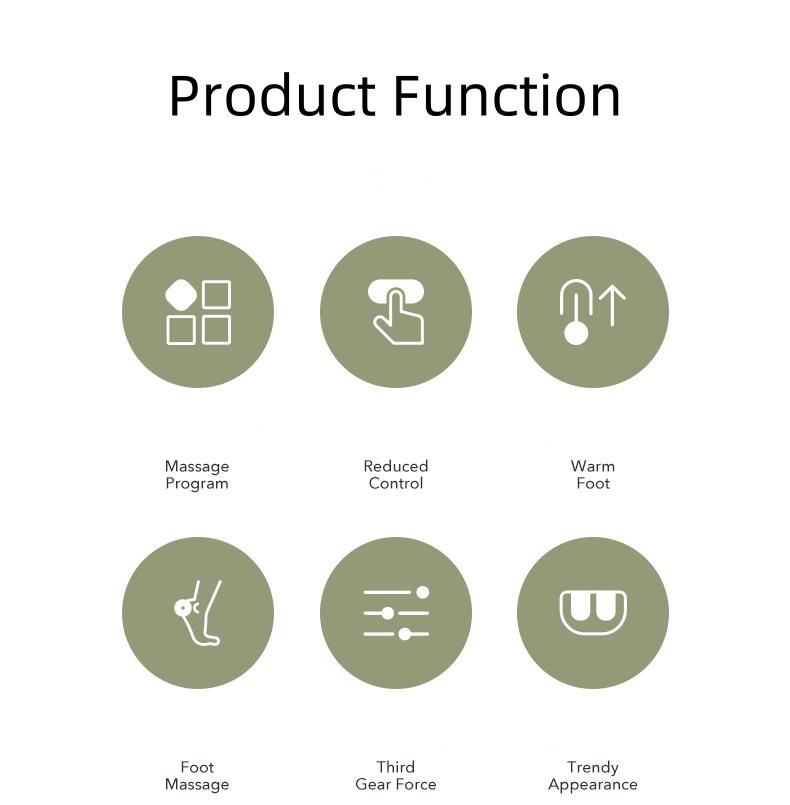 Product Function

Massage Program

Reduced Control

Warm Foot

Foot Massage

Third Gear Force

Trendy Appearance